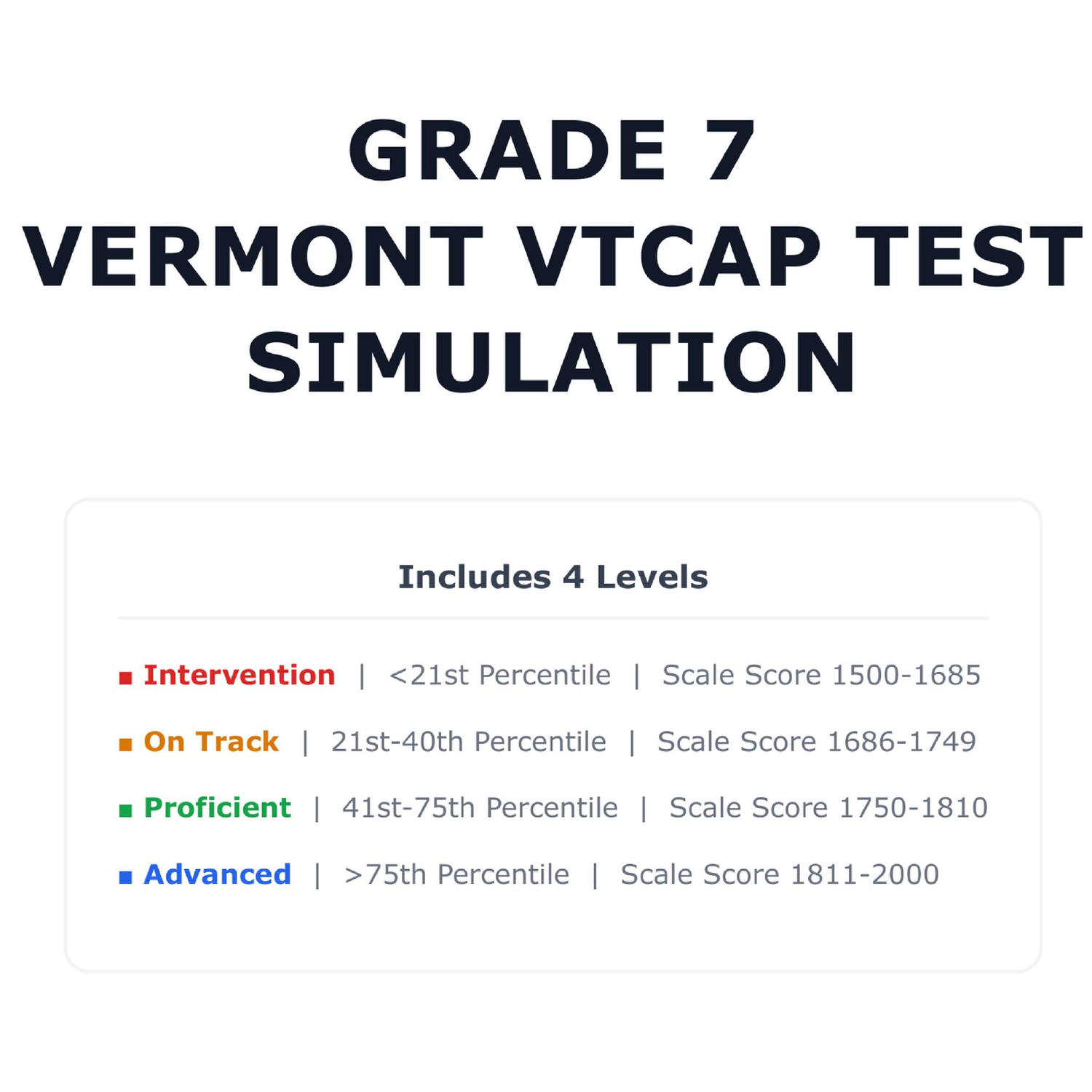 GRADE 7
VERMONT VTCAP TEST
SIMULATION

Includes 4 Levels

■ Intervention | <21st Percentile | Scale Score 1500-1685

■ On Track | 21st-40th Percentile | Scale Score 1686-1749

■ Proficient | 41st-75th Percentile | Scale Score 1750-1810

■ Advanced | >75th Percentile | Scale Score 1811-2000